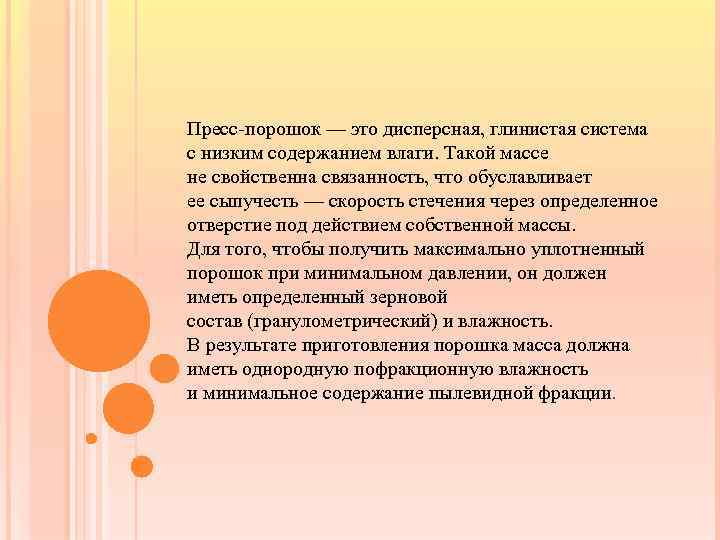 Пресс-порошок — это дисперсная, глинистая система с низким содержанием влаги. Такой массе не свойственна связанность, что обуславливает ее сыпучесть — скорость стечения через определенное отверстие под действием собственной массы.
Для того, чтобы получить максимально уплотненный порошок при минимальном давлении, он должен иметь определенный зерновой состав (гранулометрический) и влажность.
В результате приготовления порошка масса должна иметь однородную пофракционную влажность и минимальное содержание пылевидной фракции.